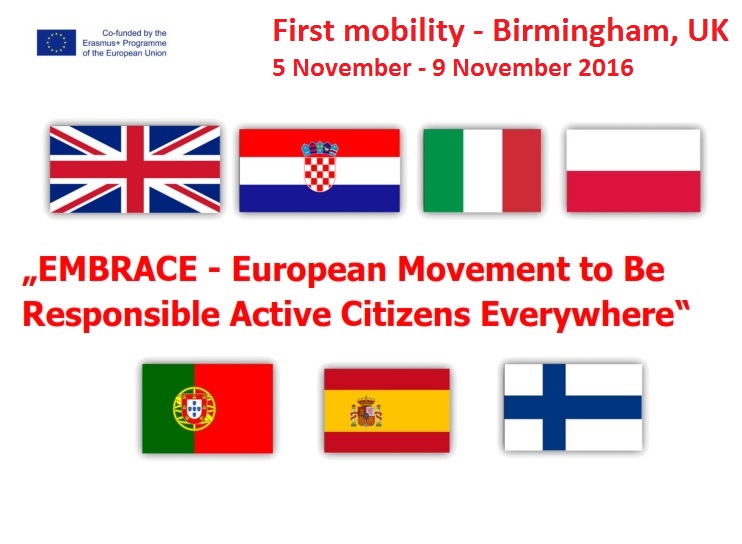 Co-funded by the Erasmus+ Programme of the European Union

First mobility - Birmingham, UK
5 November - 9 November 2016

„EMBRACE - European Movement to Be Responsible Active Citizens Everywhere“